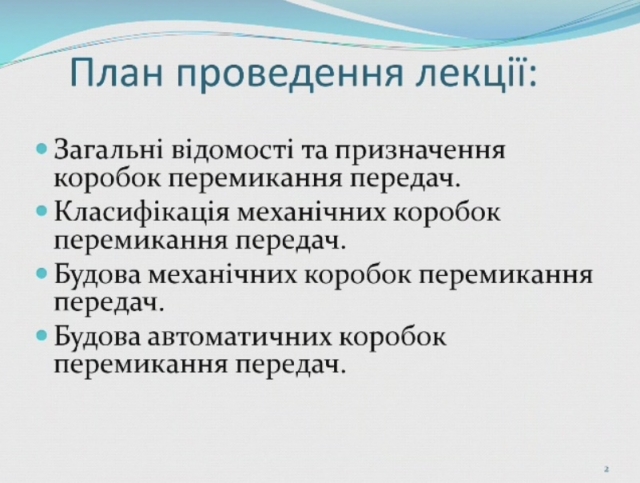 План проведення лекції:

• Загальні відомості та призначення коробок перемикання передач.
• Класифікація механічних коробок перемикання передач.
• Будова механічних коробок перемикання передач.
• Будова автоматичних коробок перемикання передач.

2